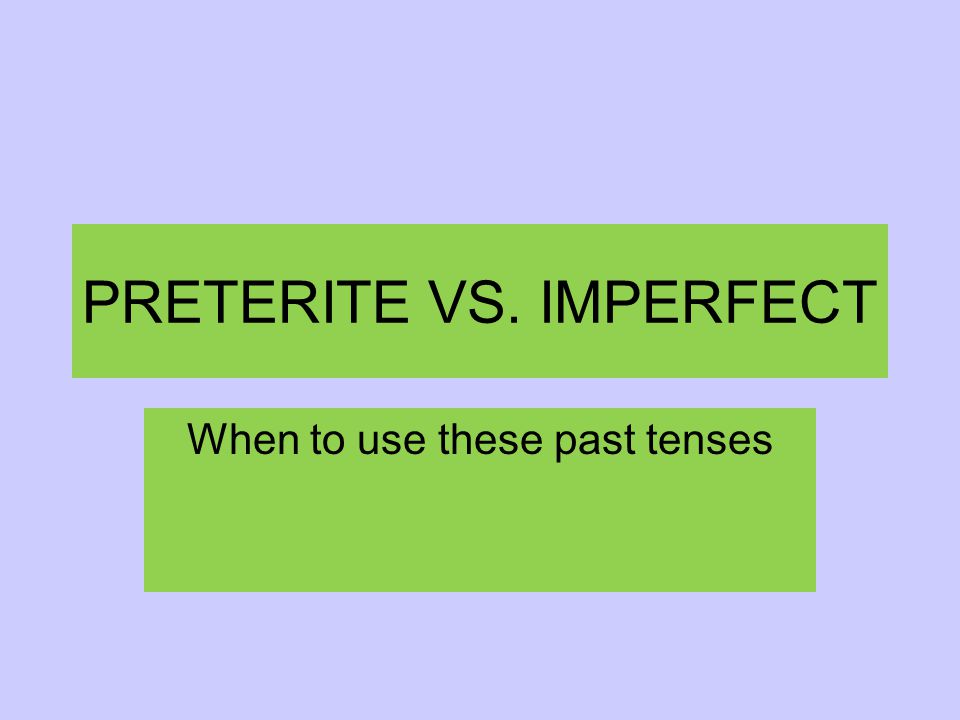 PRETERITE VS. IMPERFECT

When to use these past tenses